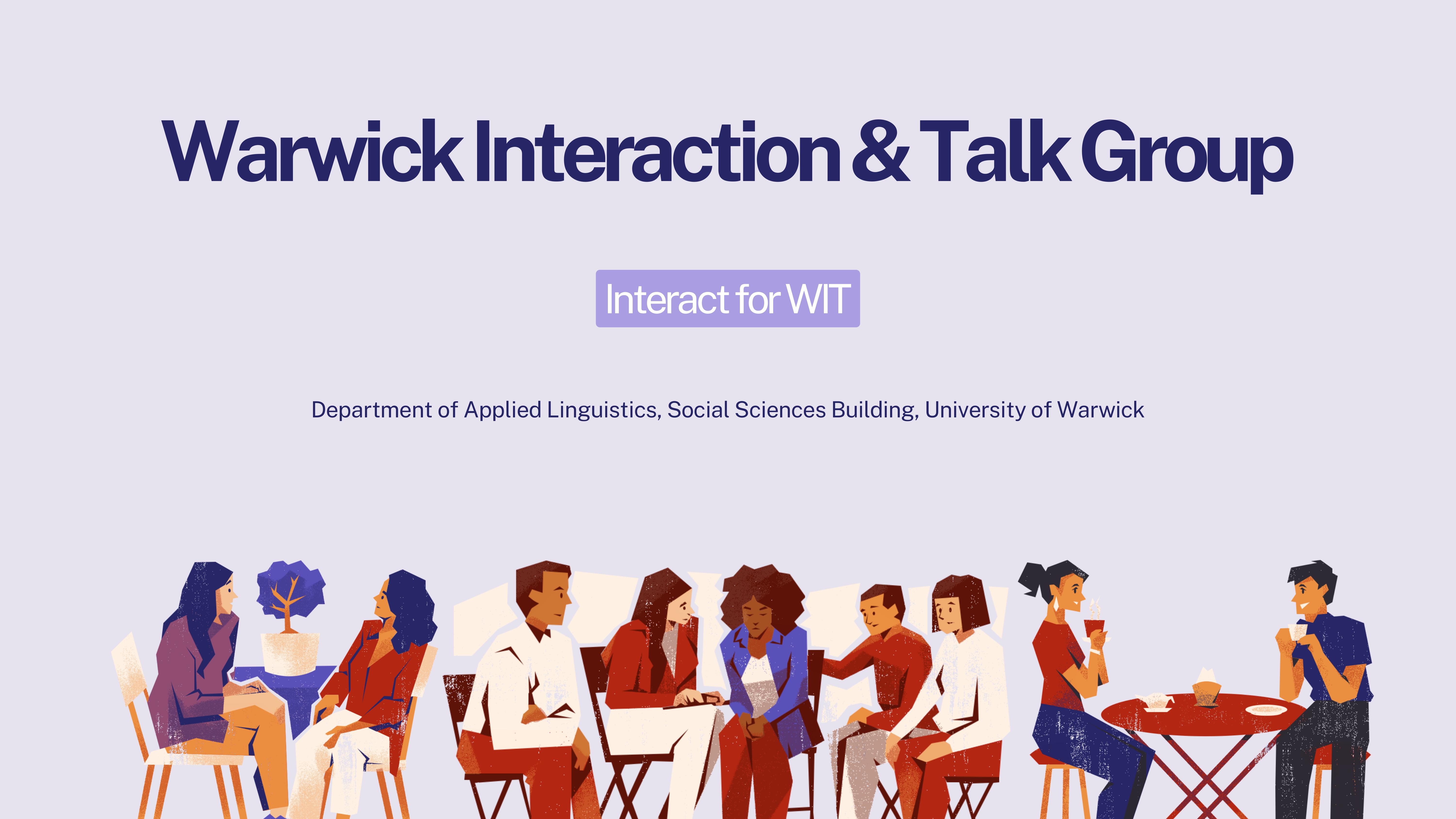 Warwick Interaction & Talk Group

Interact for WIT

Department of Applied Linguistics, Social Sciences Building, University of Warwick